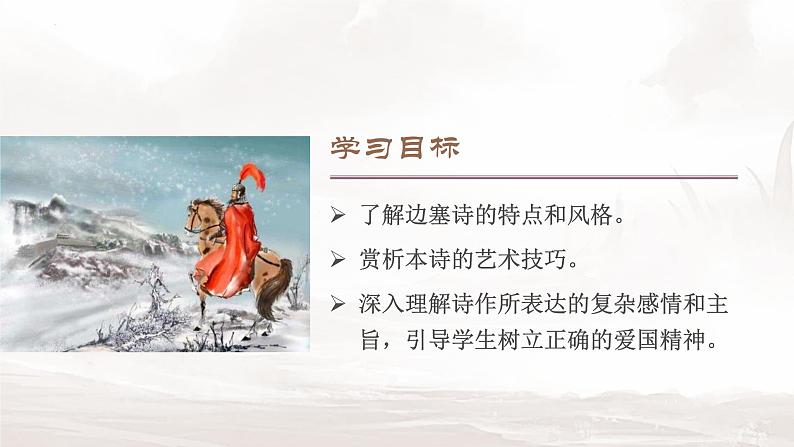 学习目标

➢ 了解边塞诗的特点和风格。

➢ 赏析本诗的艺术技巧。

➢ 深入理解诗作所表达的复杂感情和主旨，引导学生树立正确的爱国精神。